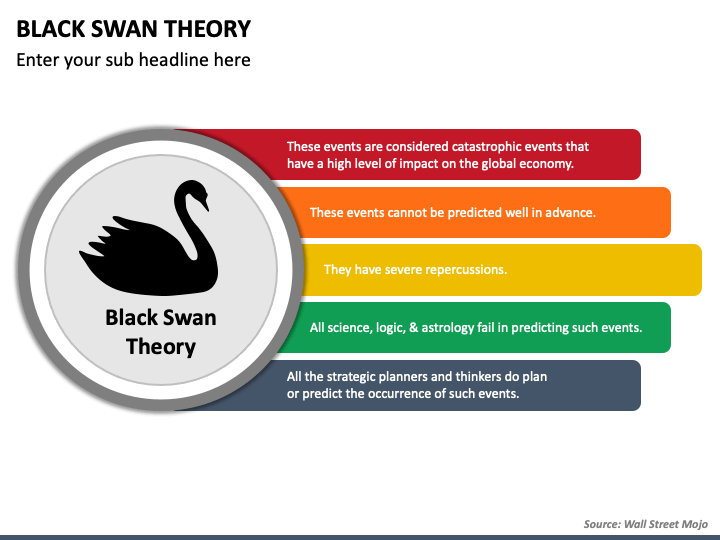 BLACK SWAN THEORY

Enter your sub headline here

Black Swan Theory

These events are considered catastrophic events that have a high level of impact on the global economy.

These events cannot be predicted well in advance.

They have severe repercussions.

All science, logic, & astrology fail in predicting such events.

All the strategic planners and thinkers do plan or predict the occurrence of such events.

Source: Wall Street Mojo